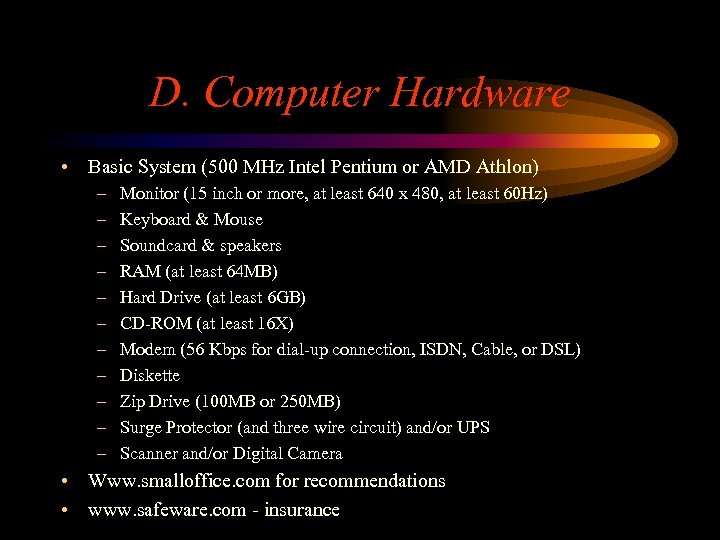 D. Computer Hardware

• Basic System (500 MHz Intel Pentium or AMD Athlon)
– Monitor (15 inch or more, at least 640 x 480, at least 60Hz)
– Keyboard & Mouse
– Soundcard & speakers
– RAM (at least 64MB)
– Hard Drive (at least 6GB)
– CD-ROM (at least 16X)
– Modem (56 Kbps for dial-up connection, ISDN, Cable, or DSL)
– Diskette
– Zip Drive (100MB or 250MB)
– Surge Protector (and three wire circuit) and/or UPS
– Scanner and/or Digital Camera
• Www.smalloffice.com for recommendations
• www.safeware.com - insurance